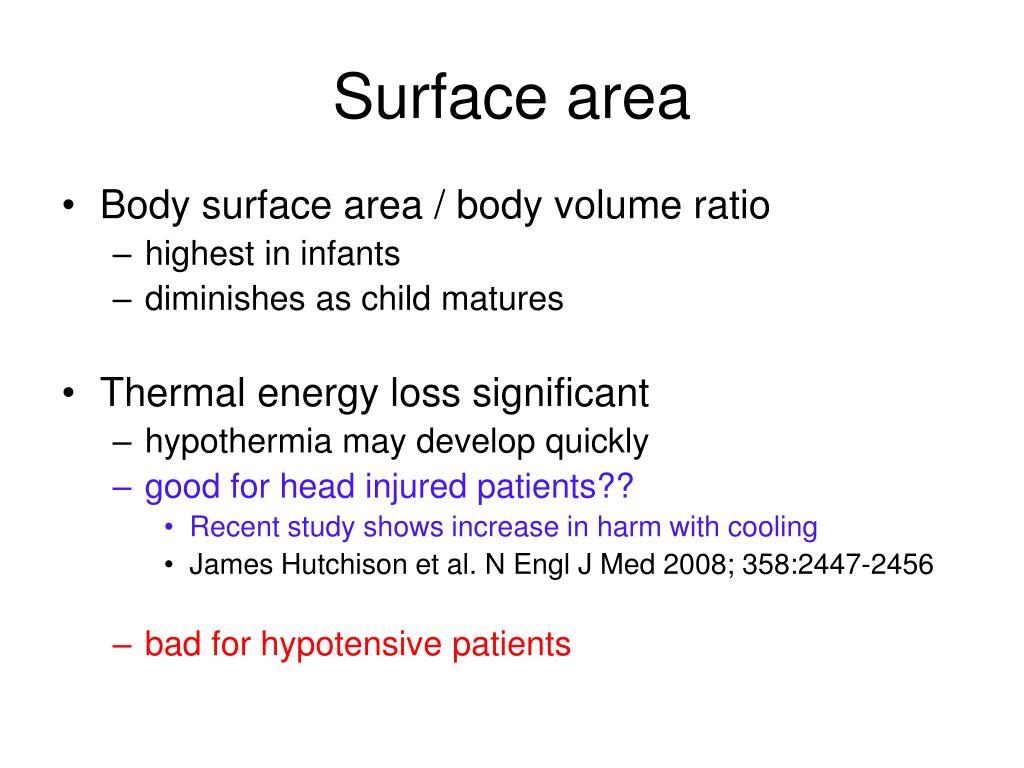 Surface area

• Body surface area / body volume ratio
– highest in infants
– diminishes as child matures

• Thermal energy loss significant
– hypothermia may develop quickly
– good for head injured patients??
• Recent study shows increase in harm with cooling
• James Hutchison et al. N Engl J Med 2008; 358:2447-2456

– bad for hypotensive patients